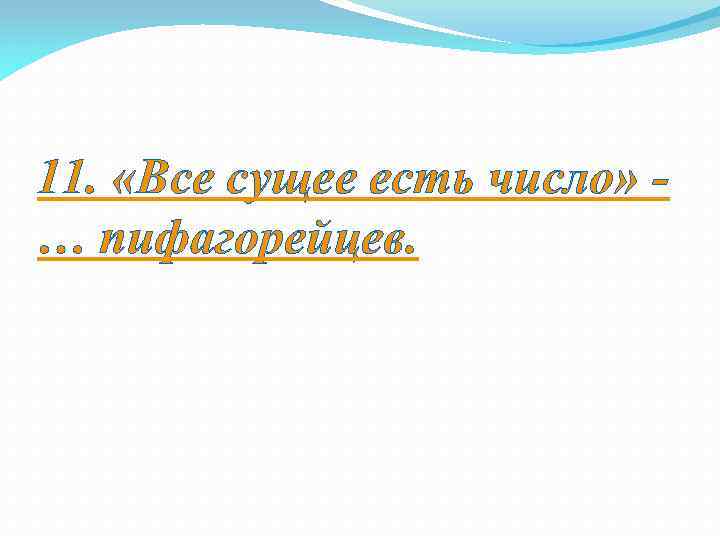 11. «Все сущее есть число» - … пифагорейцев.